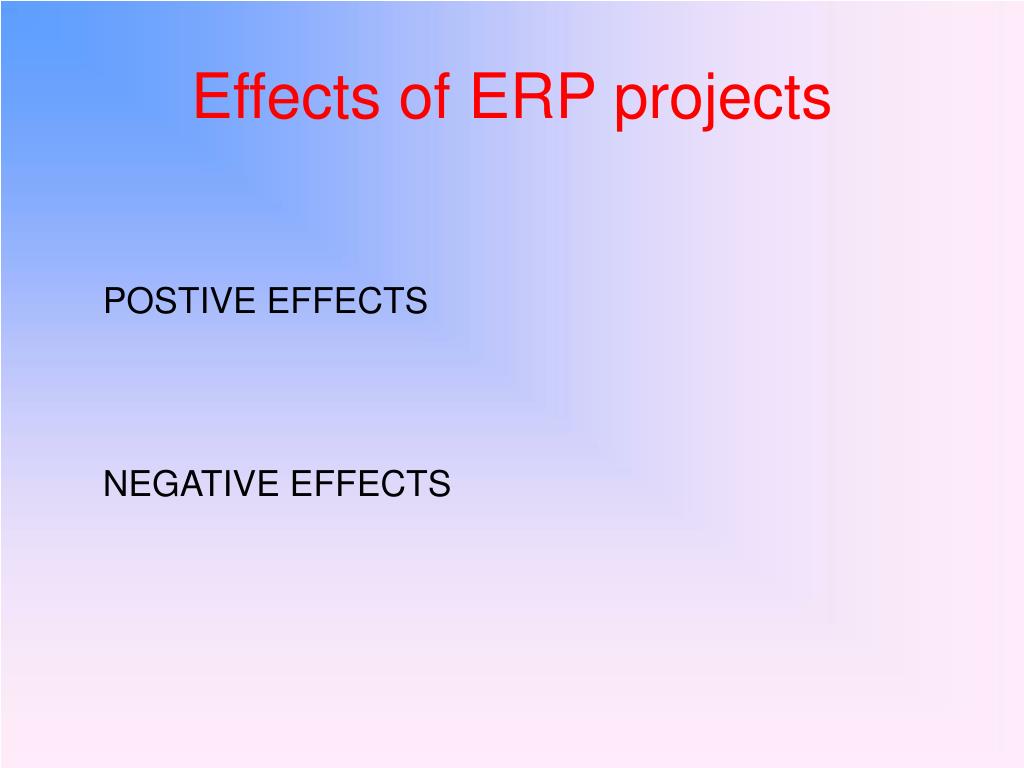 Effects of ERP projects

POSTIVE EFFECTS

NEGATIVE EFFECTS